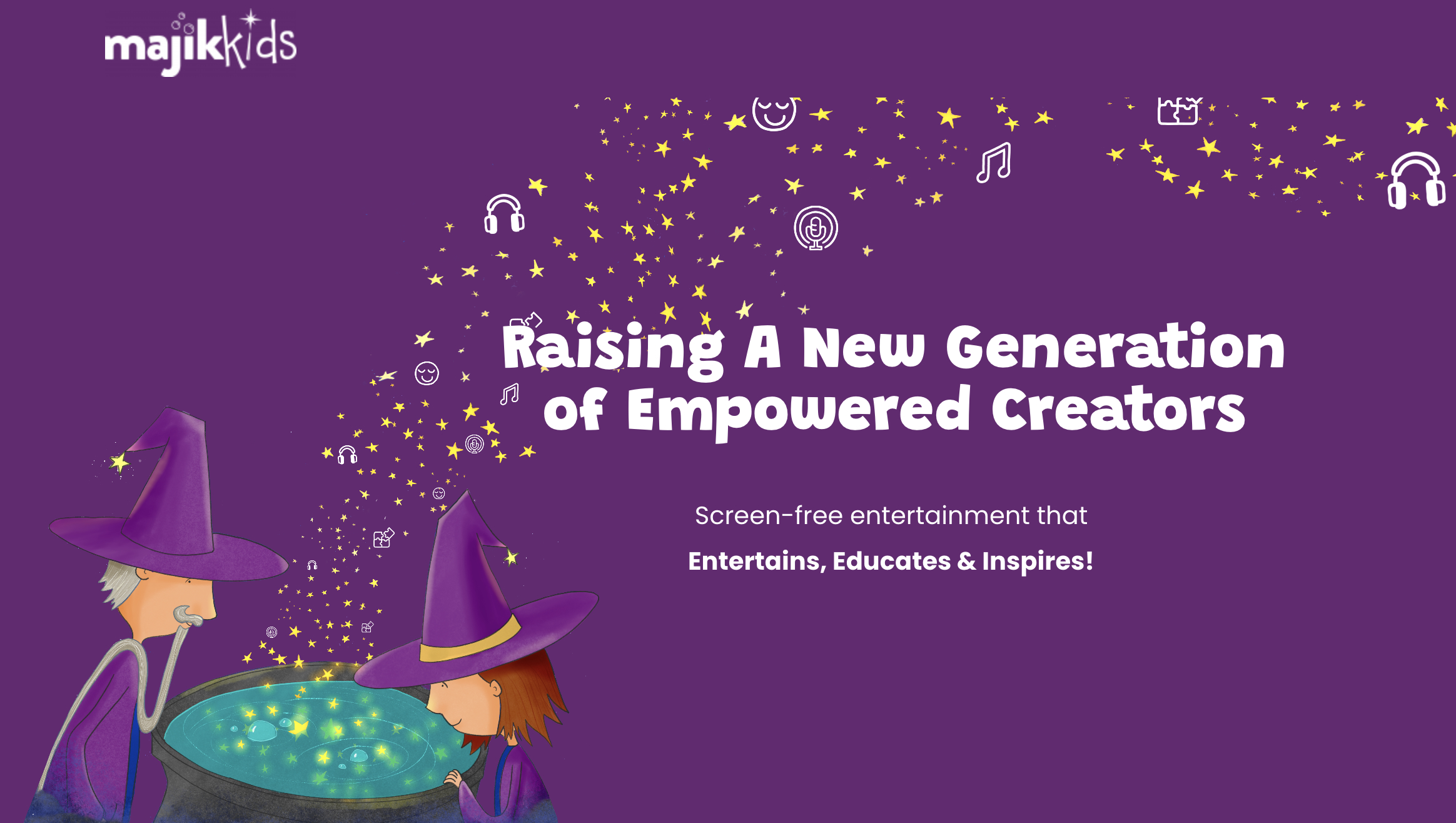 majikkids

Raising A New Generation of Empowered Creators

Screen-free entertainment that

Entertains, Educates & Inspires!